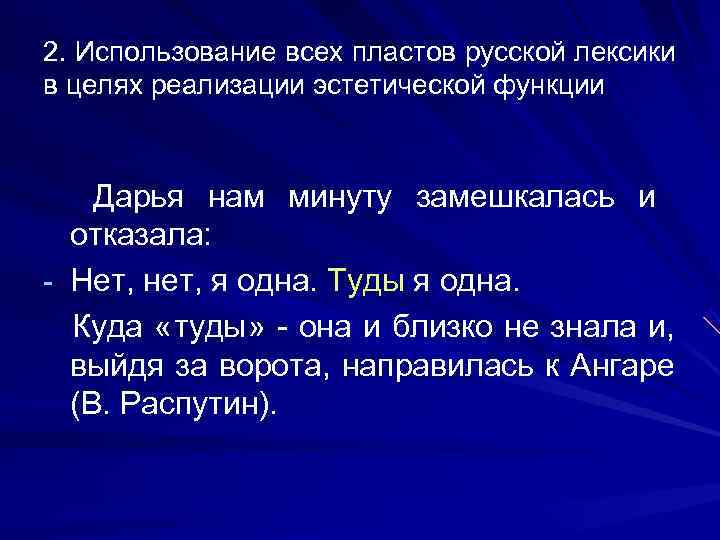 2. Использование всех пластов русской лексики в целях реализации эстетической функции

Дарья нам минуту замешкалась и отказала:

- Нет, нет, я одна. Туды я одна.

Куда «туды» - она и близко не знала и, выйдя за ворота, направилась к Ангаре (В. Распутин).